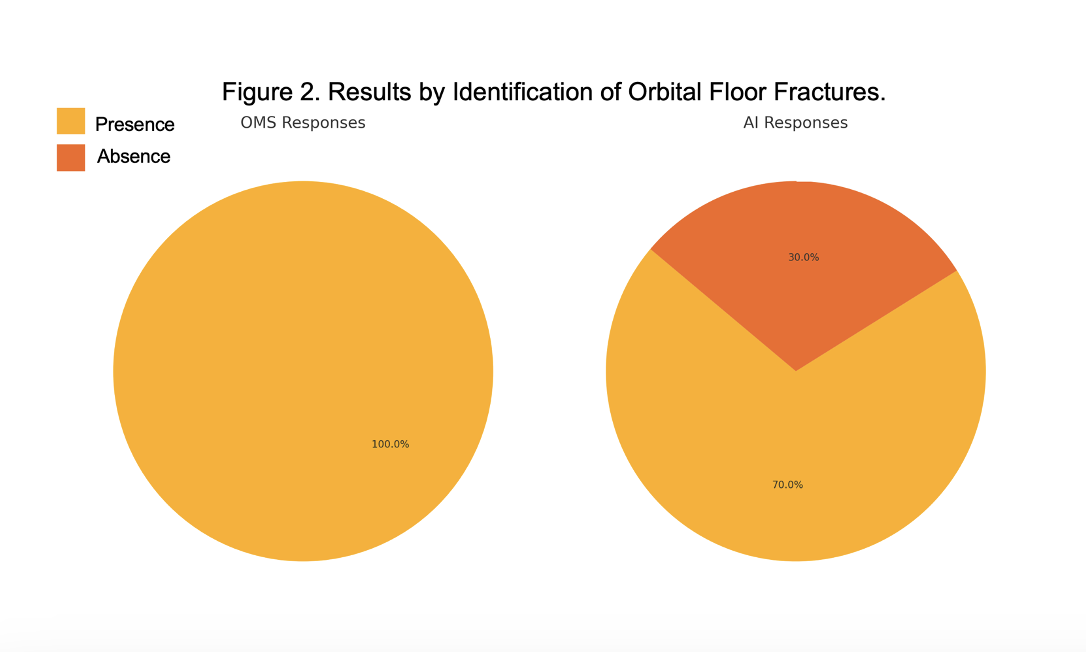 Figure 2. Results by Identification of Orbital Floor Fractures.

Presence
Absence

OMS Responses

100.0%

AI Responses

30.0%

70.0%